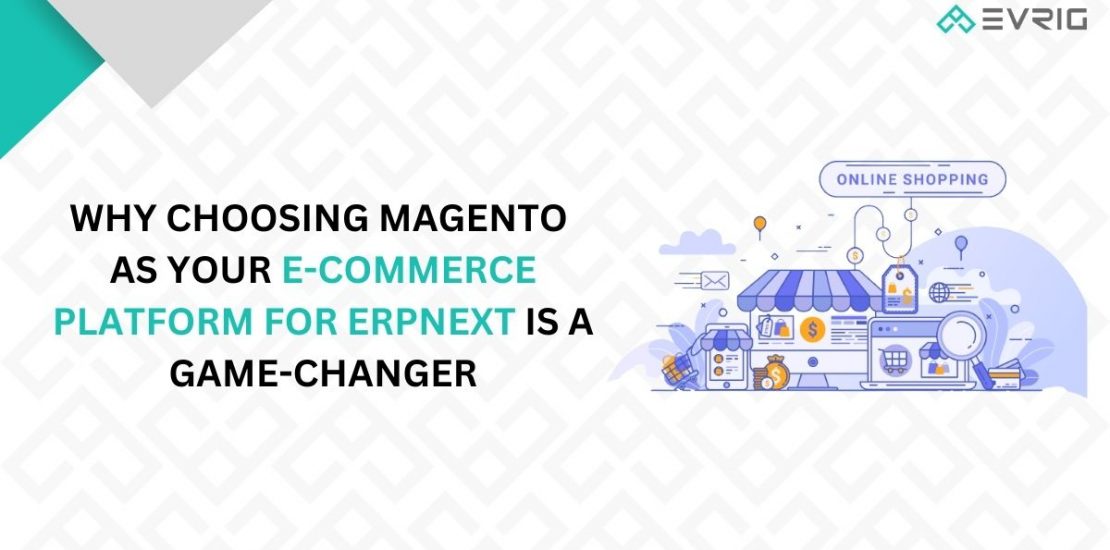 EVRIG

WHY CHOOSING MAGENTO AS YOUR E-COMMERCE PLATFORM FOR ERPNEXT IS A GAME-CHANGER

ONLINE SHOPPING